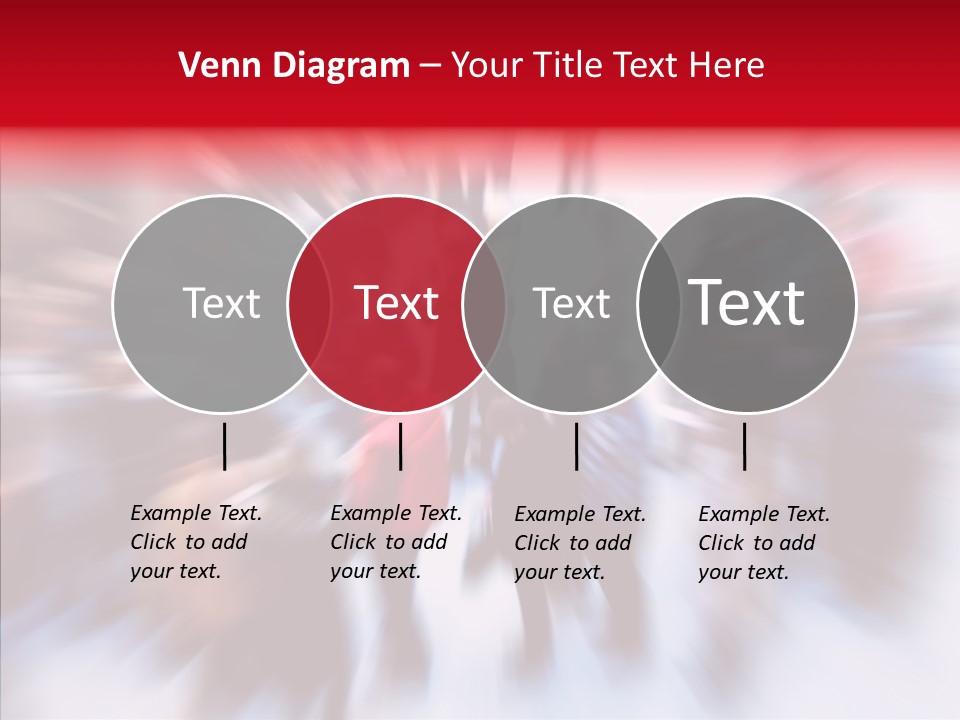 Venn Diagram – Your Title Text Here

Text

Text

Text

Text

Example Text. Click to add your text.

Example Text. Click to add your text.

Example Text. Click to add your text.

Example Text. Click to add your text.